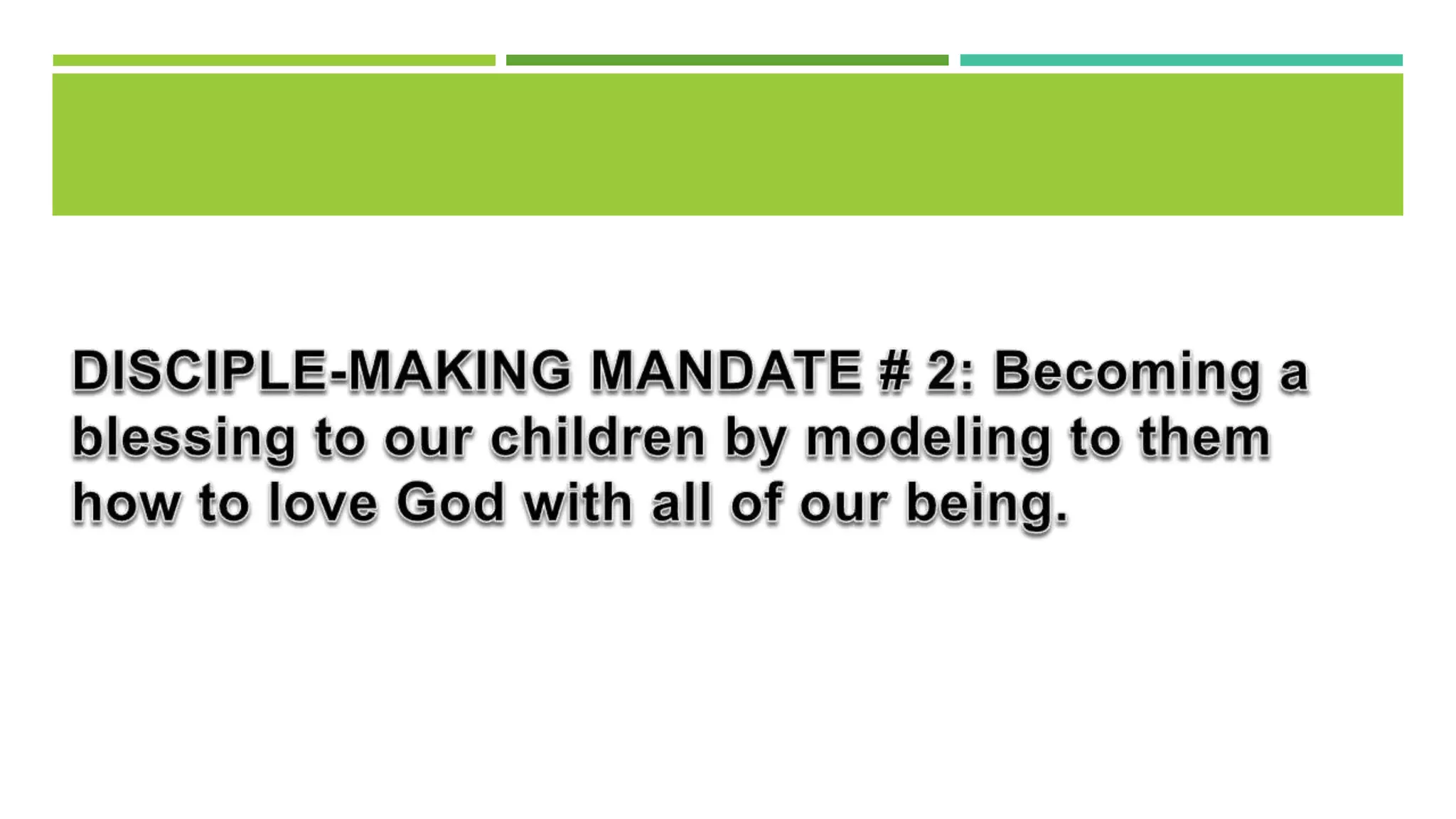 DISCIPLE-MAKING MANDATE # 2: Becoming a blessing to our children by modeling to them how to love God with all of our being.